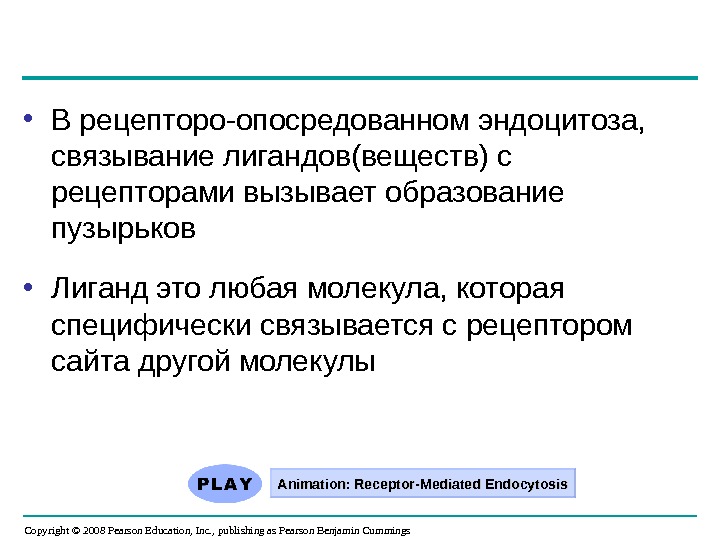 • В рецепторо-опосредованном эндоцитоза, связывание лигандов(веществ) с рецепторами вызывает образование пузырьков

• Лиганд это любая молекула, которая специфически связывается с рецептором сайта другой молекулы

PLAY

Animation: Receptor-Mediated Endocytosis

Copyright © 2008 Pearson Education, Inc., publishing as Pearson Benjamin Cummings